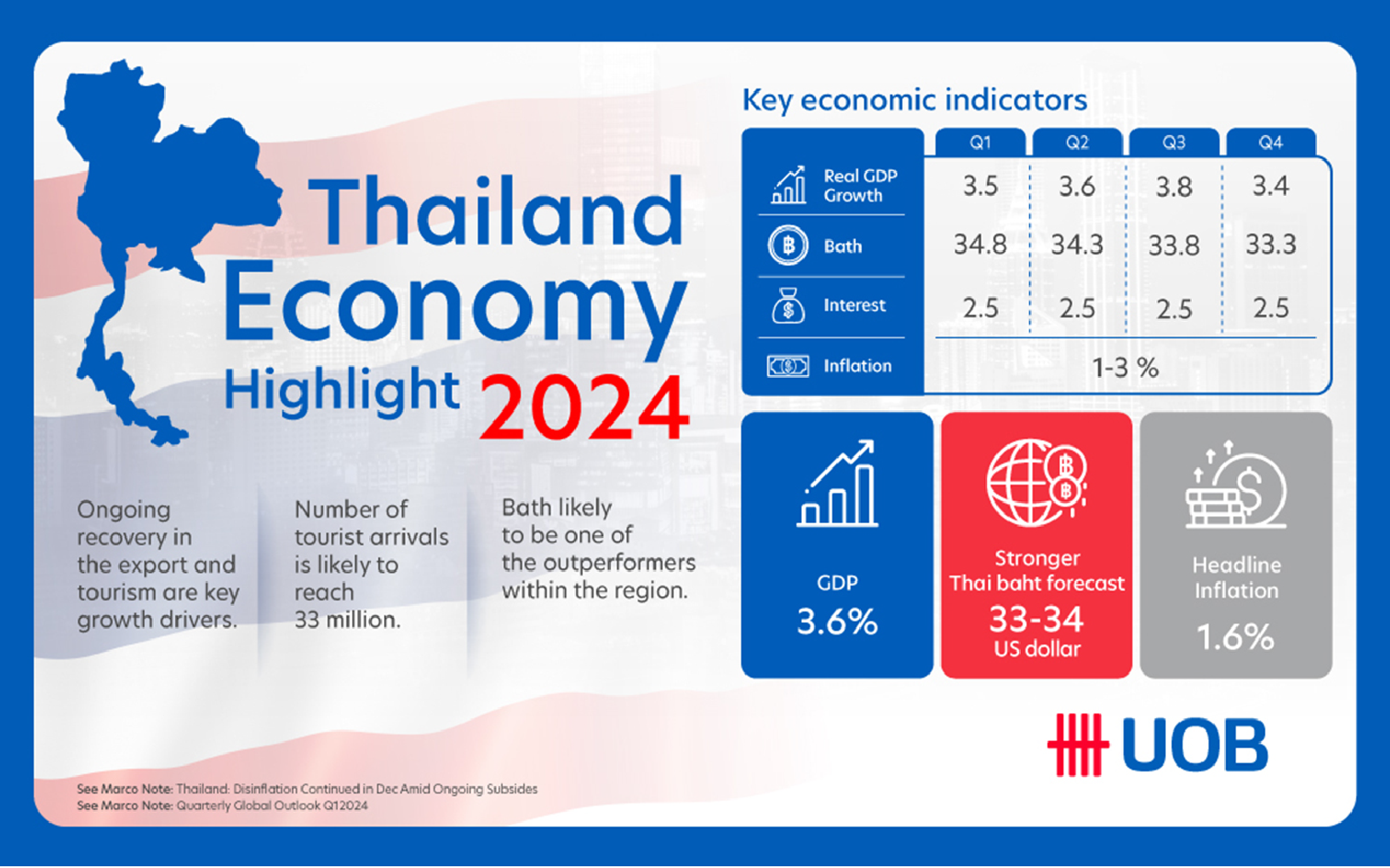 Thailand Economy Highlight 2024

Ongoing recovery in the export and tourism are key growth drivers.

Number of tourist arrivals is likely to reach 33 million.

Bath likely to be one of the outperformers within the region.

Key economic indicators

| | Q1 | Q2 | Q3 | Q4 |
|---|---|---|---|---|
| Real GDP Growth | 3.5 | 3.6 | 3.8 | 3.4 |
| Bath | 34.8 | 34.3 | 33.8 | 33.3 |
| Interest | 2.5 | 2.5 | 2.5 | 2.5 |
| Inflation | 1-3 % | | | |

GDP 3.6%

Stronger Thai baht forecast 33-34 US dollar

Headline Inflation 1.6%

UOB

See Marco Note: Thailand: Disinflation Continued in Dec Amid Ongoing Subsides
See Marco Note: Quarterly Global Outlook Q12024